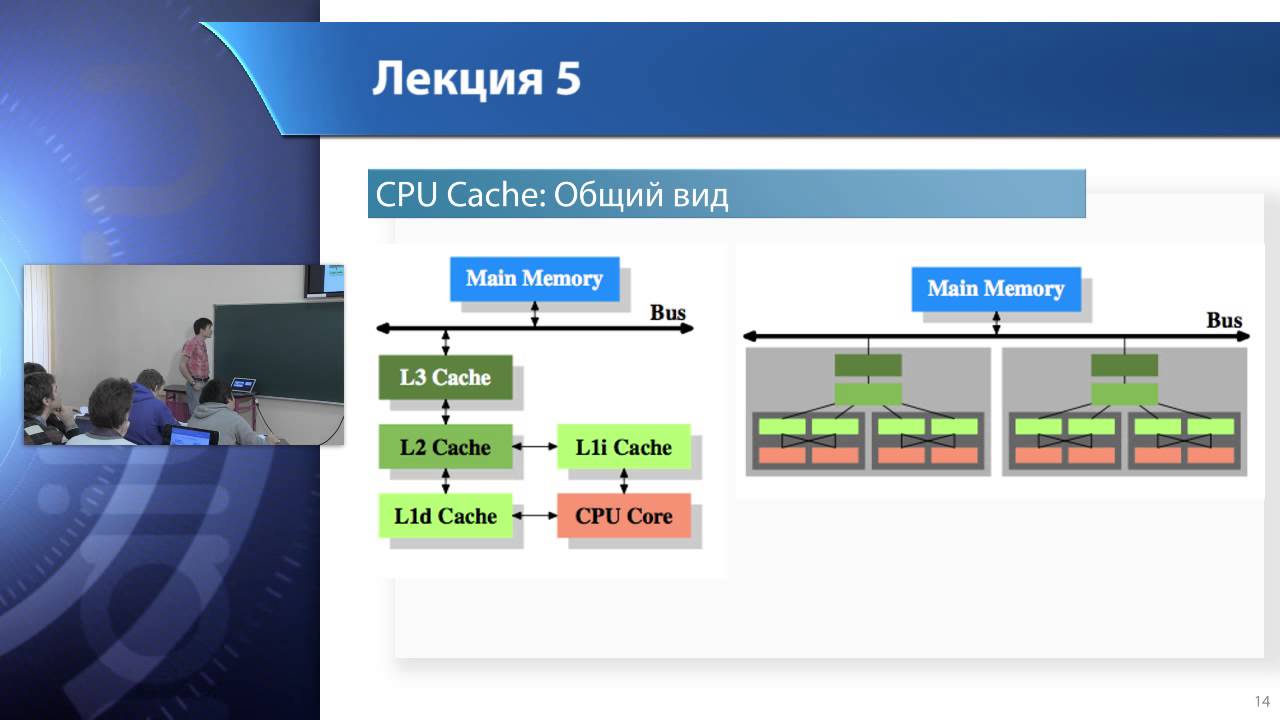 Лекция 5

CPU Cache: Общий вид

Main Memory

Bus

L3 Cache

L2 Cache

L1i Cache

L1d Cache

CPU Core

Main Memory

Bus

14